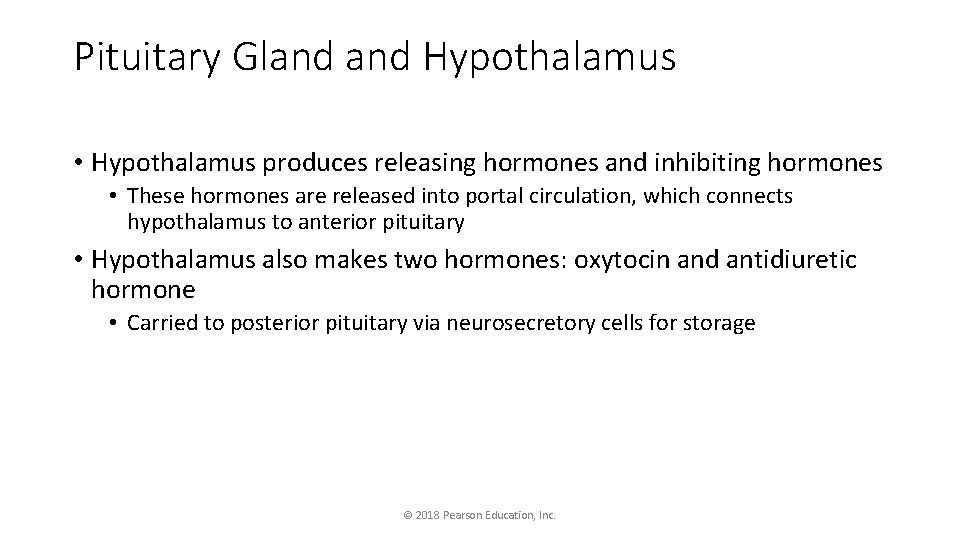 Pituitary Gland and Hypothalamus

• Hypothalamus produces releasing hormones and inhibiting hormones
  • These hormones are released into portal circulation, which connects hypothalamus to anterior pituitary

• Hypothalamus also makes two hormones: oxytocin and antidiuretic hormone
  • Carried to posterior pituitary via neurosecretory cells for storage

© 2018 Pearson Education, Inc.